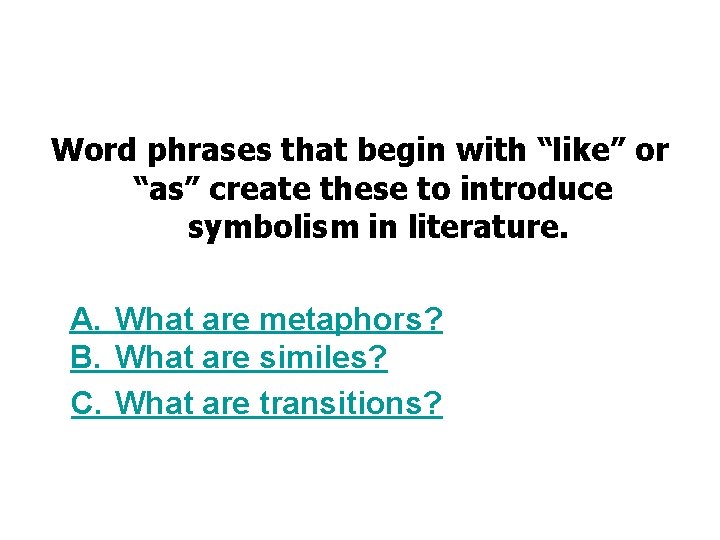 Word phrases that begin with “like” or “as” create these to introduce symbolism in literature.

A. What are metaphors?
B. What are similes?
C. What are transitions?